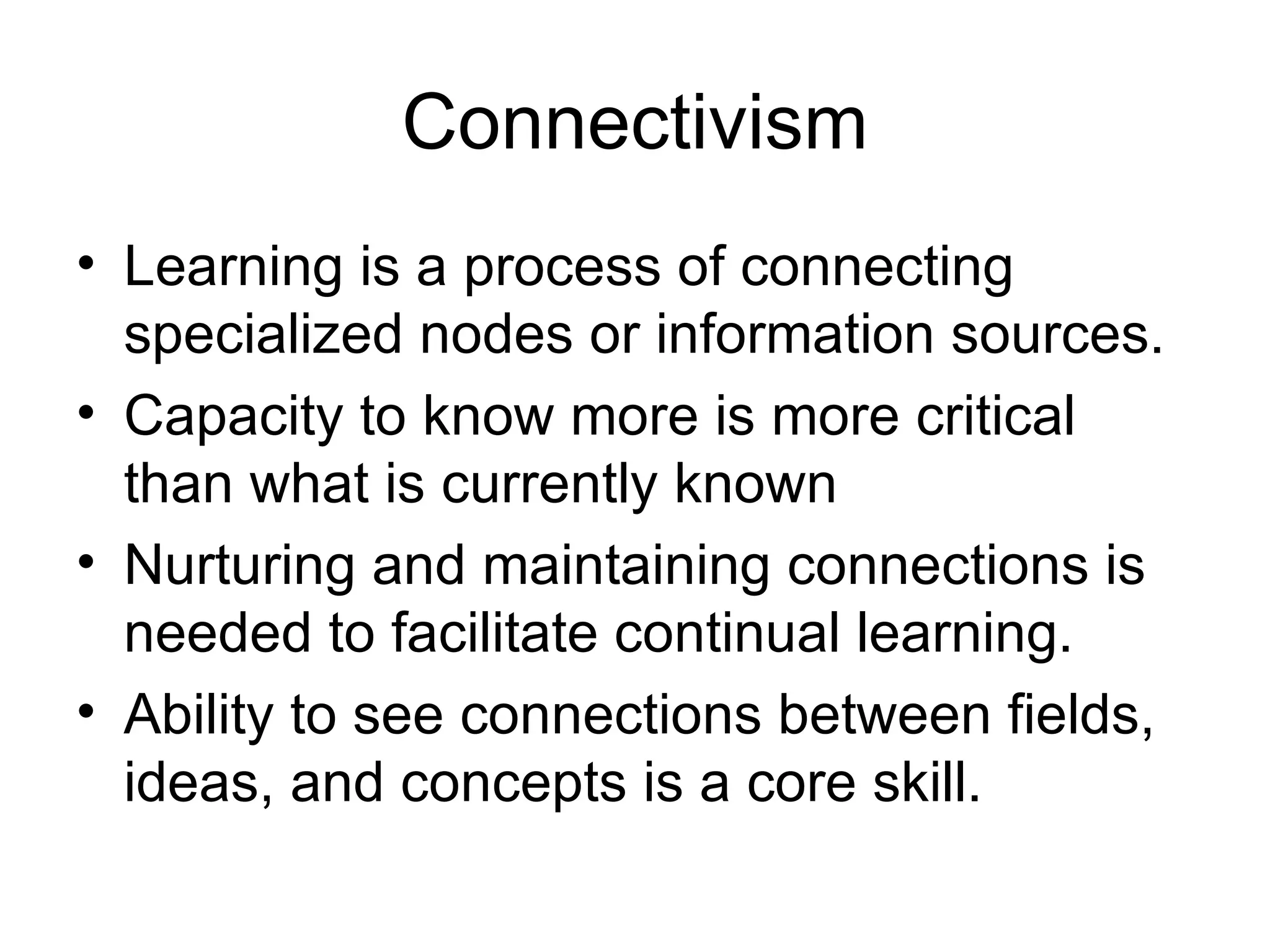 Connectivism

• Learning is a process of connecting specialized nodes or information sources.
• Capacity to know more is more critical than what is currently known
• Nurturing and maintaining connections is needed to facilitate continual learning.
• Ability to see connections between fields, ideas, and concepts is a core skill.